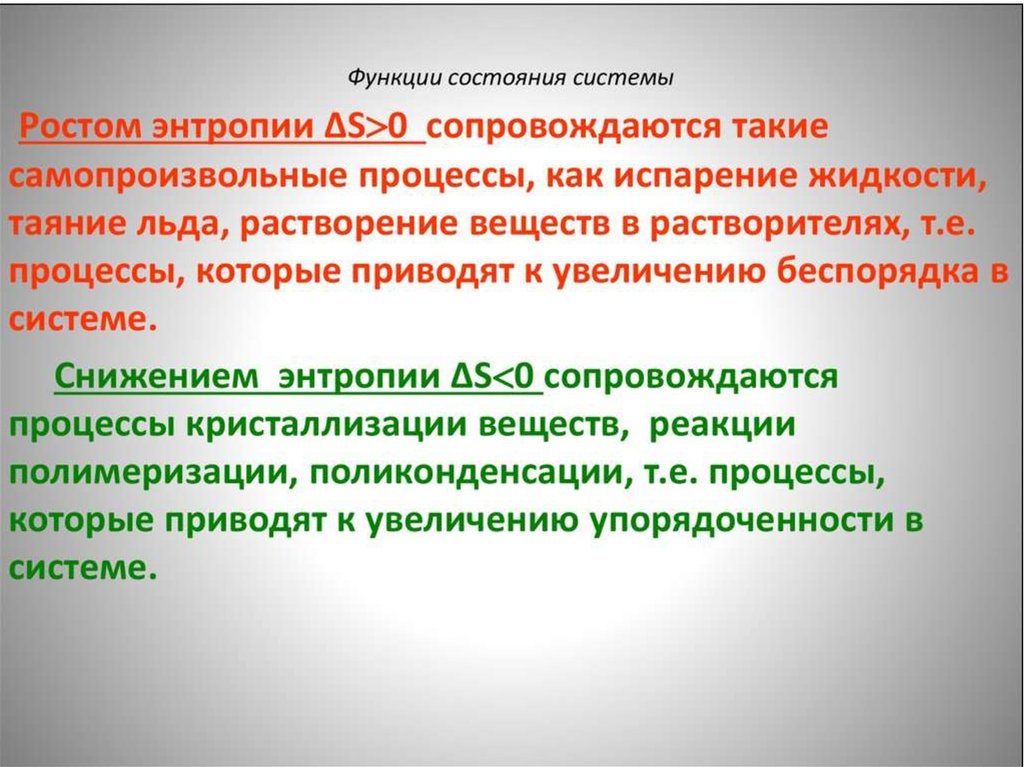 Функции состояния системы

Ростом энтропии $\Delta S>0$ сопровождаются такие самопроизвольные процессы, как испарение жидкости, таяние льда, растворение веществ в растворителях, т.е. процессы, которые приводят к увеличению беспорядка в системе.

Снижением энтропии $\Delta S<0$ сопровождаются процессы кристаллизации веществ, реакции полимеризации, поликонденсации, т.е. процессы, которые приводят к увеличению упорядоченности в системе.